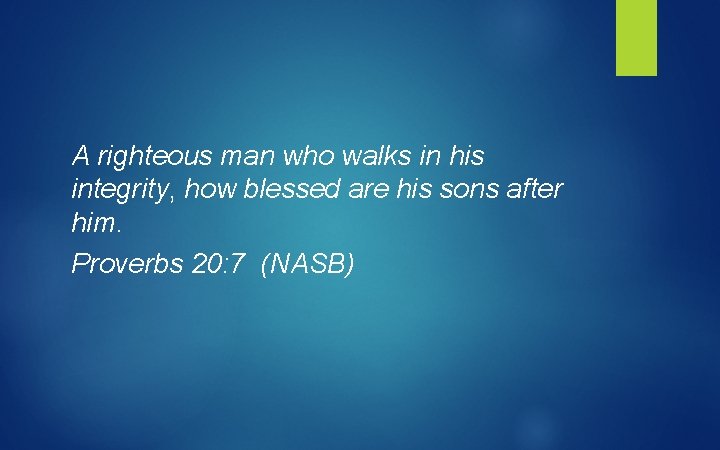 A righteous man who walks in his integrity, how blessed are his sons after him.

Proverbs 20:7 (NASB)